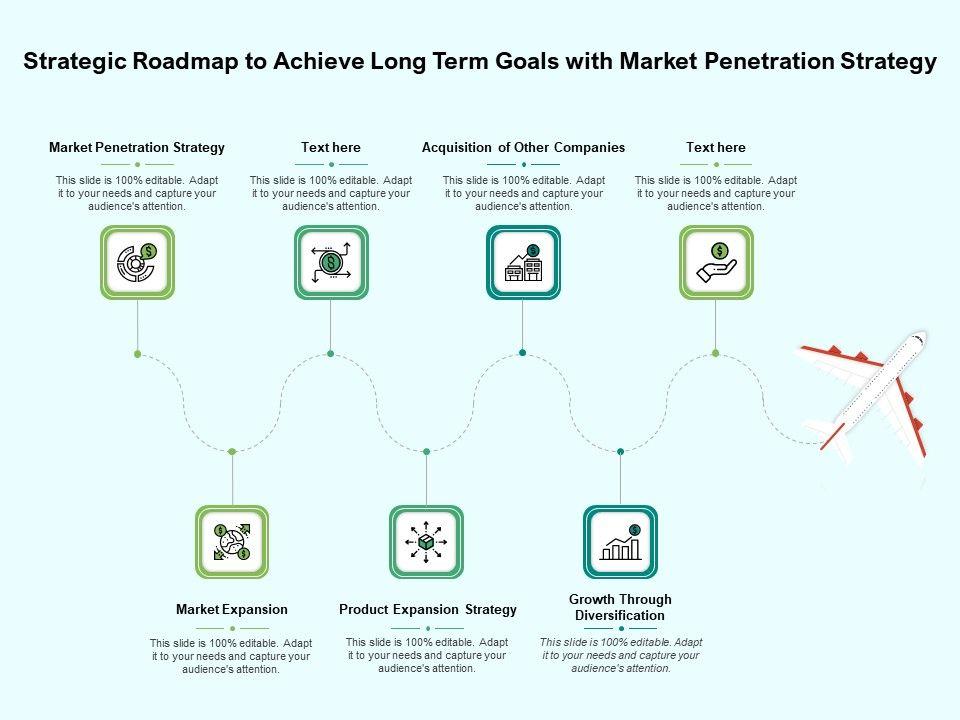 Strategic Roadmap to Achieve Long Term Goals with Market Penetration Strategy

Market Penetration Strategy

This slide is 100% editable. Adapt it to your needs and capture your audience's attention.

Text here

This slide is 100% editable. Adapt it to your needs and capture your audience's attention.

Acquisition of Other Companies

This slide is 100% editable. Adapt it to your needs and capture your audience's attention.

Text here

This slide is 100% editable. Adapt it to your needs and capture your audience's attention.

Market Expansion

This slide is 100% editable. Adapt it to your needs and capture your audience's attention.

Product Expansion Strategy

This slide is 100% editable. Adapt it to your needs and capture your audience's attention.

Growth Through Diversification

This slide is 100% editable. Adapt it to your needs and capture your audience's attention.